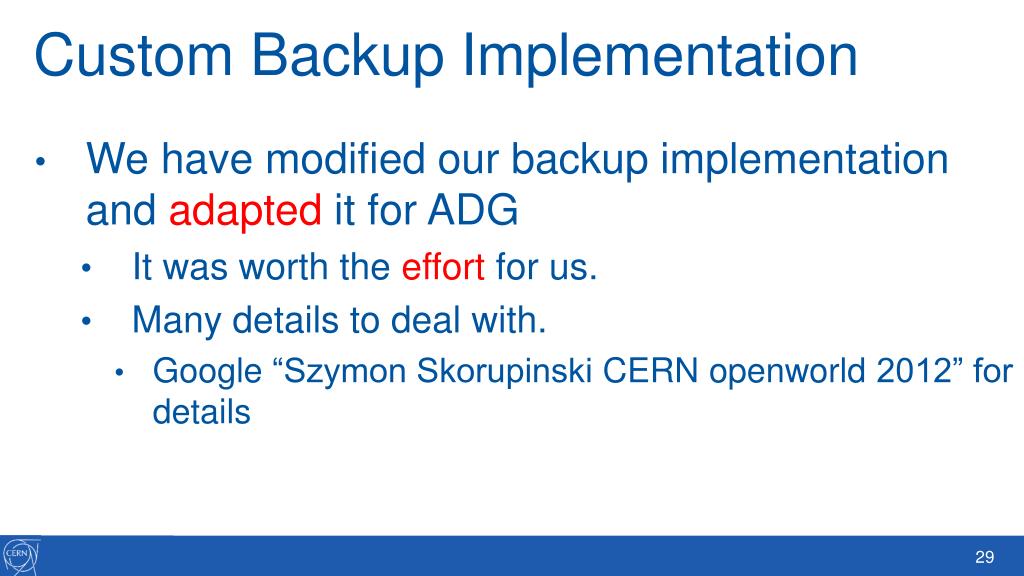 Custom Backup Implementation

• We have modified our backup implementation and adapted it for ADG
  • It was worth the effort for us.
  • Many details to deal with.
    • Google “Szymon Skorupinski CERN openworld 2012” for details

CERN

29